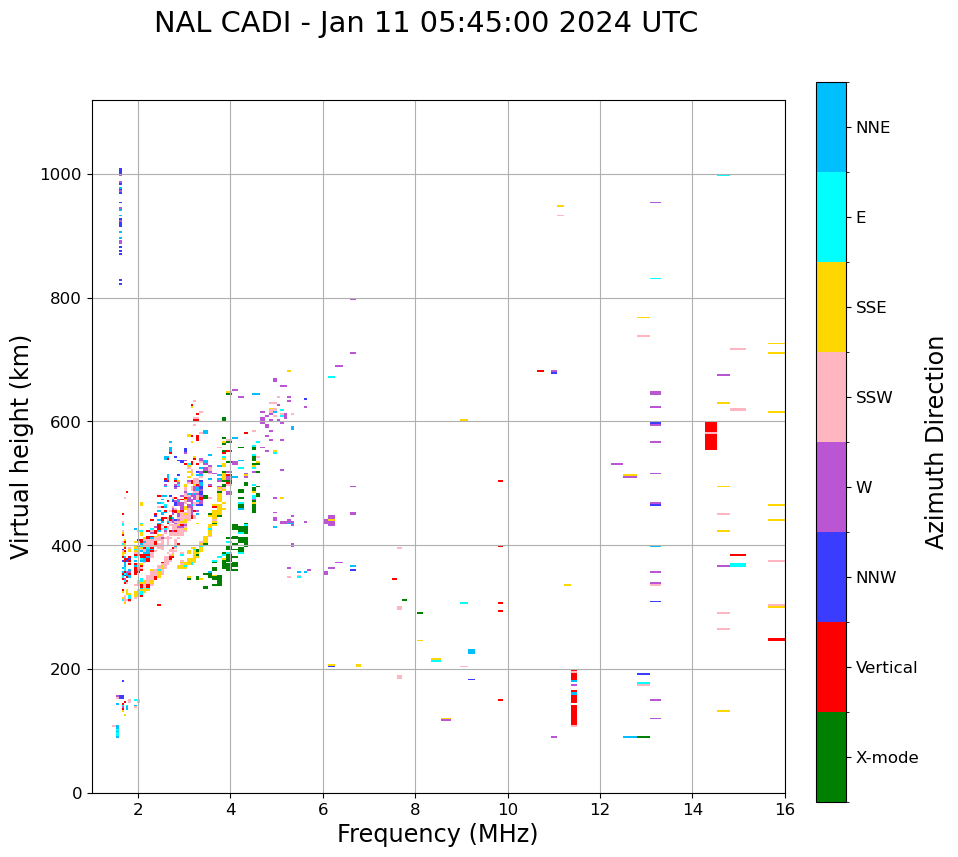 NAL CADI - Jan 11 05:45:00 2024 UTC

Virtual height (km)

1000
800
600
400
200
0

2
4
6
8
10
12
14
16

Frequency (MHz)

NNE
E
SSE
SSW
W
NNW
Vertical
X-mode

Azimuth Direction